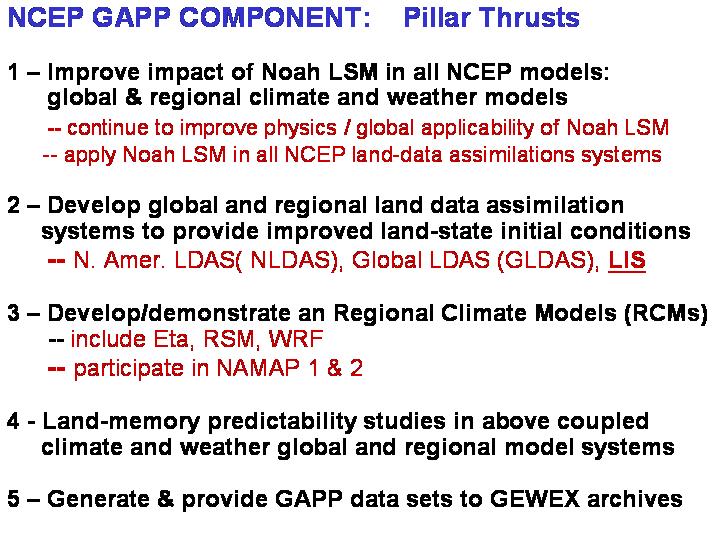 NCEP GAPP COMPONENT: Pillar Thrusts

1 – Improve impact of Noah LSM in all NCEP models: global & regional climate and weather models
-- continue to improve physics / global applicability of Noah LSM
-- apply Noah LSM in all NCEP land-data assimilations systems

2 – Develop global and regional land data assimilation systems to provide improved land-state initial conditions
-- N. Amer. LDAS( NLDAS), Global LDAS (GLDAS), LIS

3 – Develop/demonstrate an Regional Climate Models (RCMs)
-- include Eta, RSM, WRF
-- participate in NAMAP 1 & 2

4 - Land-memory predictability studies in above coupled climate and weather global and regional model systems

5 – Generate & provide GAPP data sets to GEWEX archives